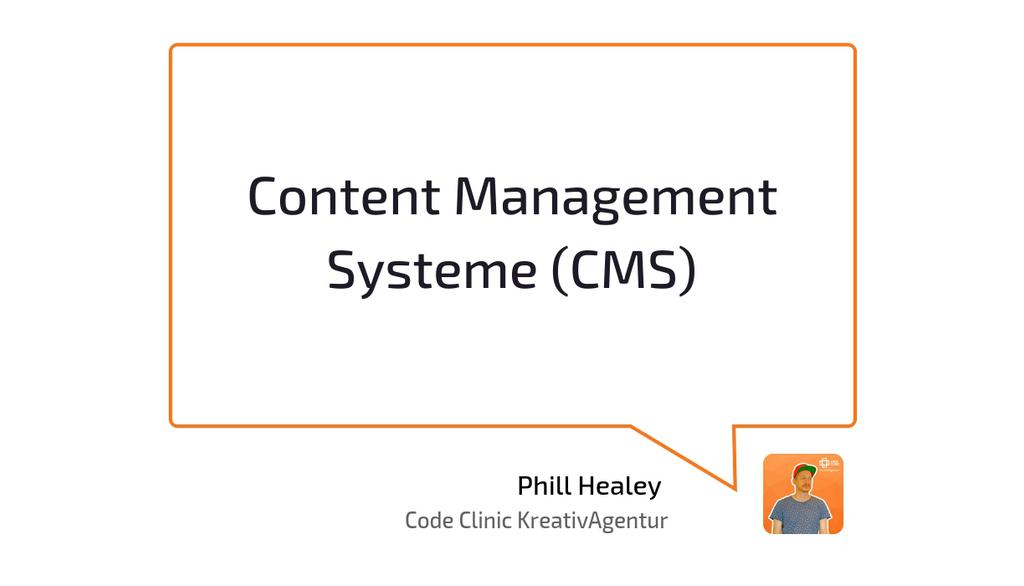 Content Management Systeme (CMS)

Phill Healey
Code Clinic KreativAgentur